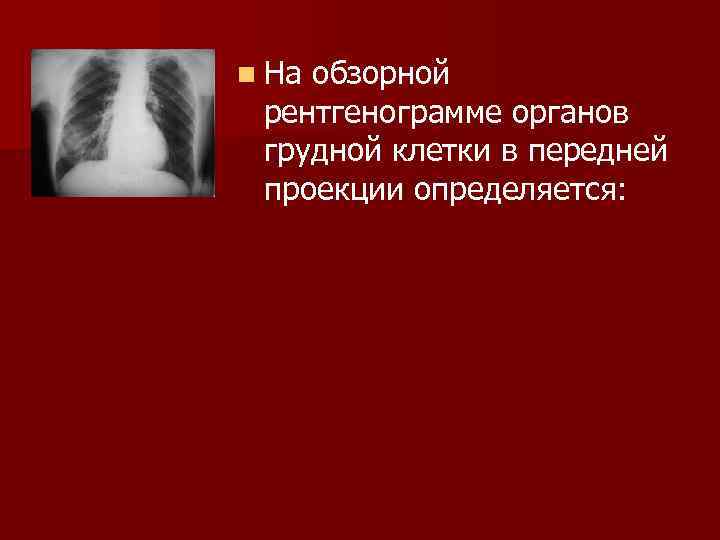 На обзорной рентгенограмме органов грудной клетки в передней проекции определяется: